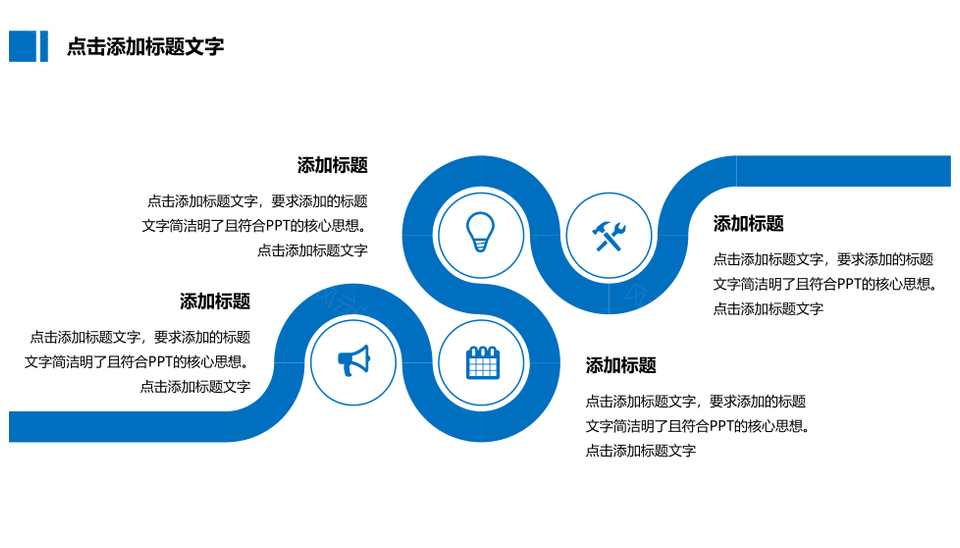 点击添加标题文字

添加标题

点击添加标题文字，要求添加的标题文字简洁明了且符合PPT的核心思想。点击添加标题文字

添加标题

点击添加标题文字，要求添加的标题文字简洁明了且符合PPT的核心思想。点击添加标题文字

添加标题

点击添加标题文字，要求添加的标题文字简洁明了且符合PPT的核心思想。点击添加标题文字

添加标题

点击添加标题文字，要求添加的标题文字简洁明了且符合PPT的核心思想。点击添加标题文字